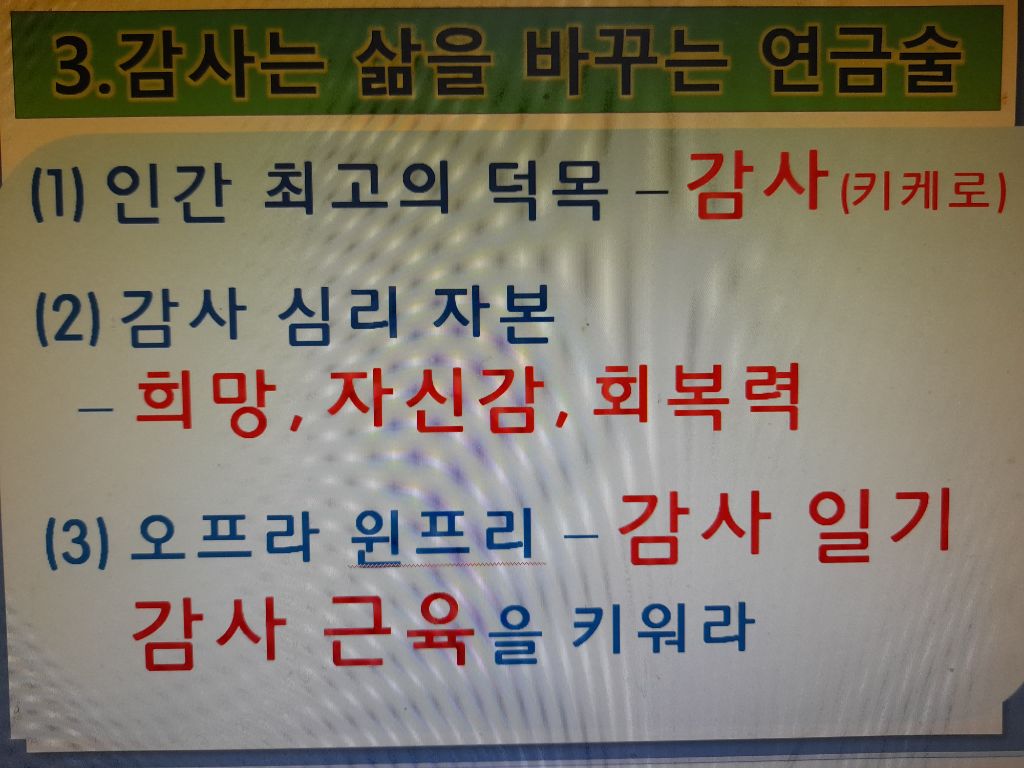 3.감사는 삶을 바꾸는 연금술

(1) 인간 최고의 덕목 – 감사(키케로)

(2) 감사 심리 자본
– 희망, 자신감, 회복력

(3) 오프라 윈프리 – 감사 일기
감사 근육을 키워라